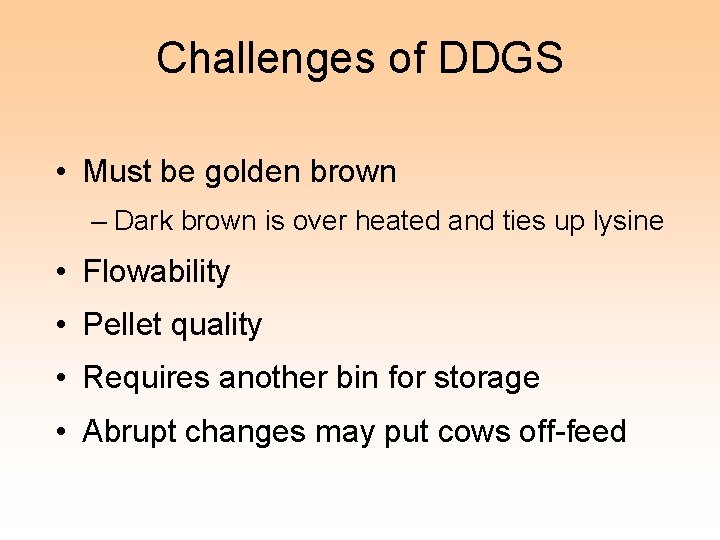 Challenges of DDGS

• Must be golden brown
– Dark brown is over heated and ties up lysine

• Flowability

• Pellet quality

• Requires another bin for storage

• Abrupt changes may put cows off-feed